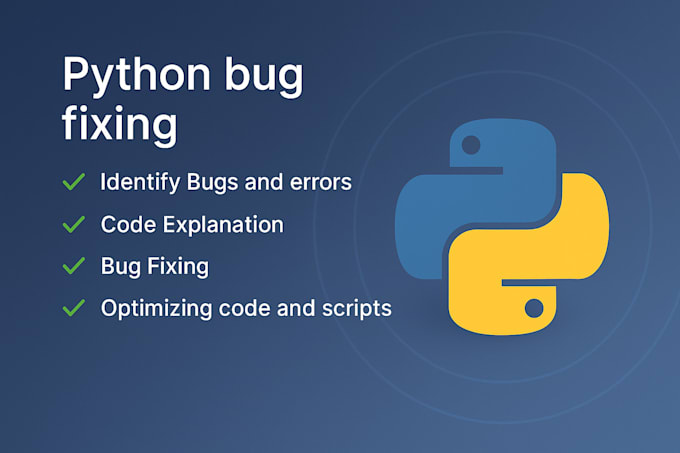 Python bug fixing

✓ Identify Bugs and errors
✓ Code Explanation
✓ Bug Fixing
✓ Optimizing code and scripts